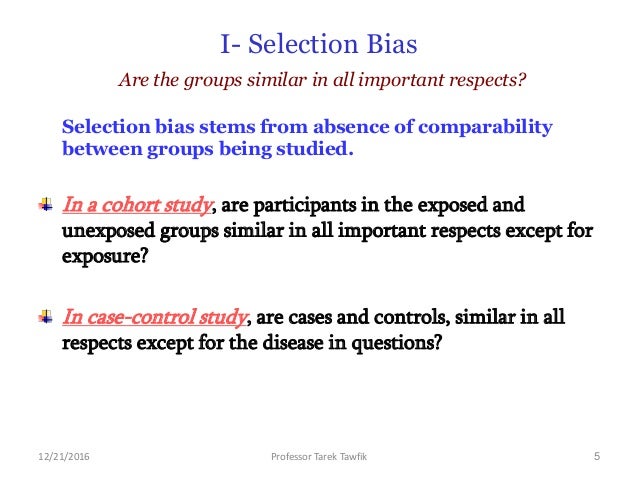 I- Selection Bias

Are the groups similar in all important respects?

Selection bias stems from absence of comparability between groups being studied.

In a cohort study, are participants in the exposed and unexposed groups similar in all important respects except for exposure?

In case-control study, are cases and controls, similar in all respects except for the disease in questions?

12/21/2016 Professor Tarek Tawfik 5